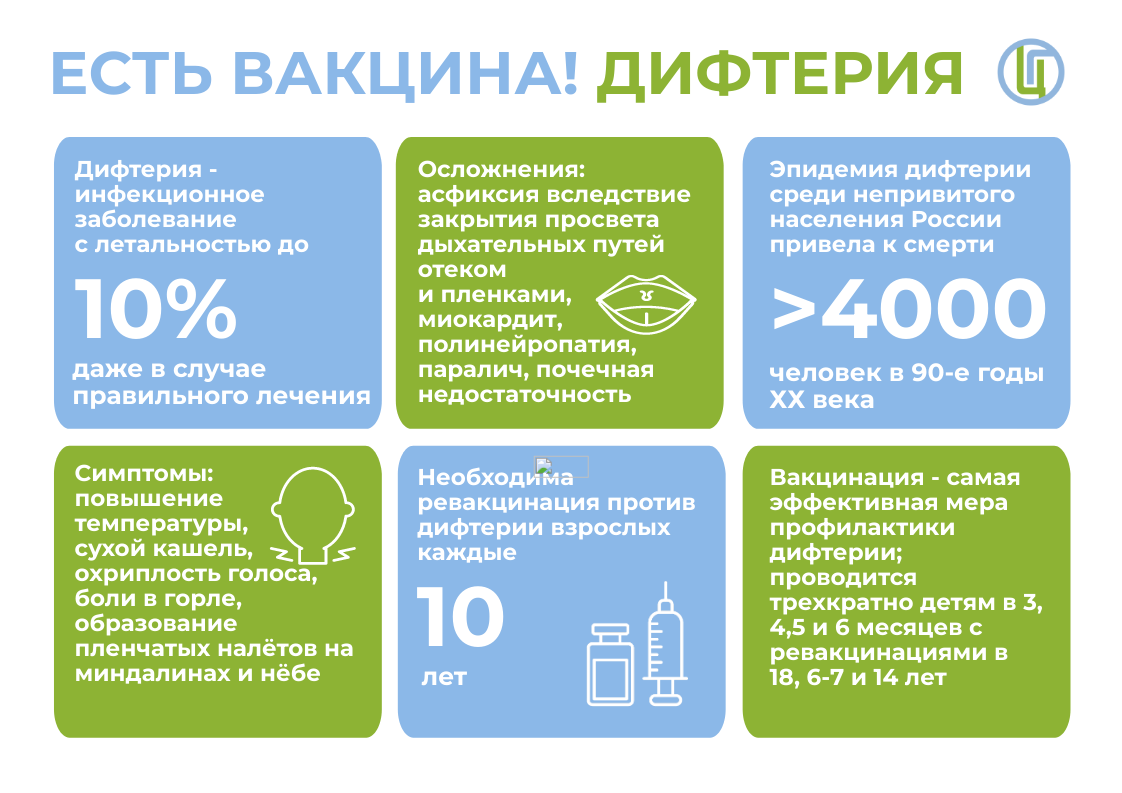 ЕСТЬ ВАКЦИНА! ДИФТЕРИЯ

Дифтерия - инфекционное заболевание с летальностью до

10%

даже в случае правильного лечения

Осложнения: асфиксия вследствие закрытия просвета дыхательных путей отеком и пленками, миокардит, полинейропатия, паралич, почечная недостаточность

Эпидемия дифтерии среди непривитого населения России привела к смерти

>4000

человек в 90-е годы XX века

Симптомы: повышение температуры, сухой кашель, охриплость голоса, боли в горле, образование пленчатых налётов на миндалинах и нёбе

Необходима ревакцинация против дифтерии взрослых каждые

10

лет

Вакцинация - самая эффективная мера профилактики дифтерии; проводится трехкратно детям в 3, 4,5 и 6 месяцев с ревакцинациями в 18, 6-7 и 14 лет